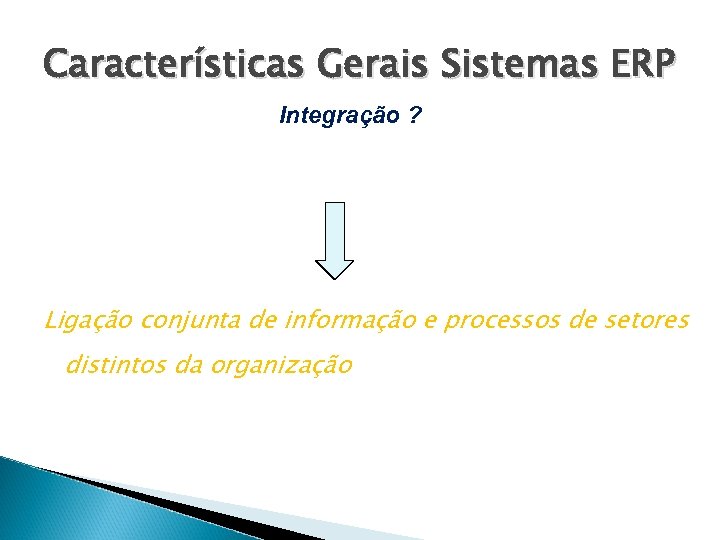 Características Gerais Sistemas ERP

Integração ?

Ligação conjunta de informação e processos de setores distintos da organização